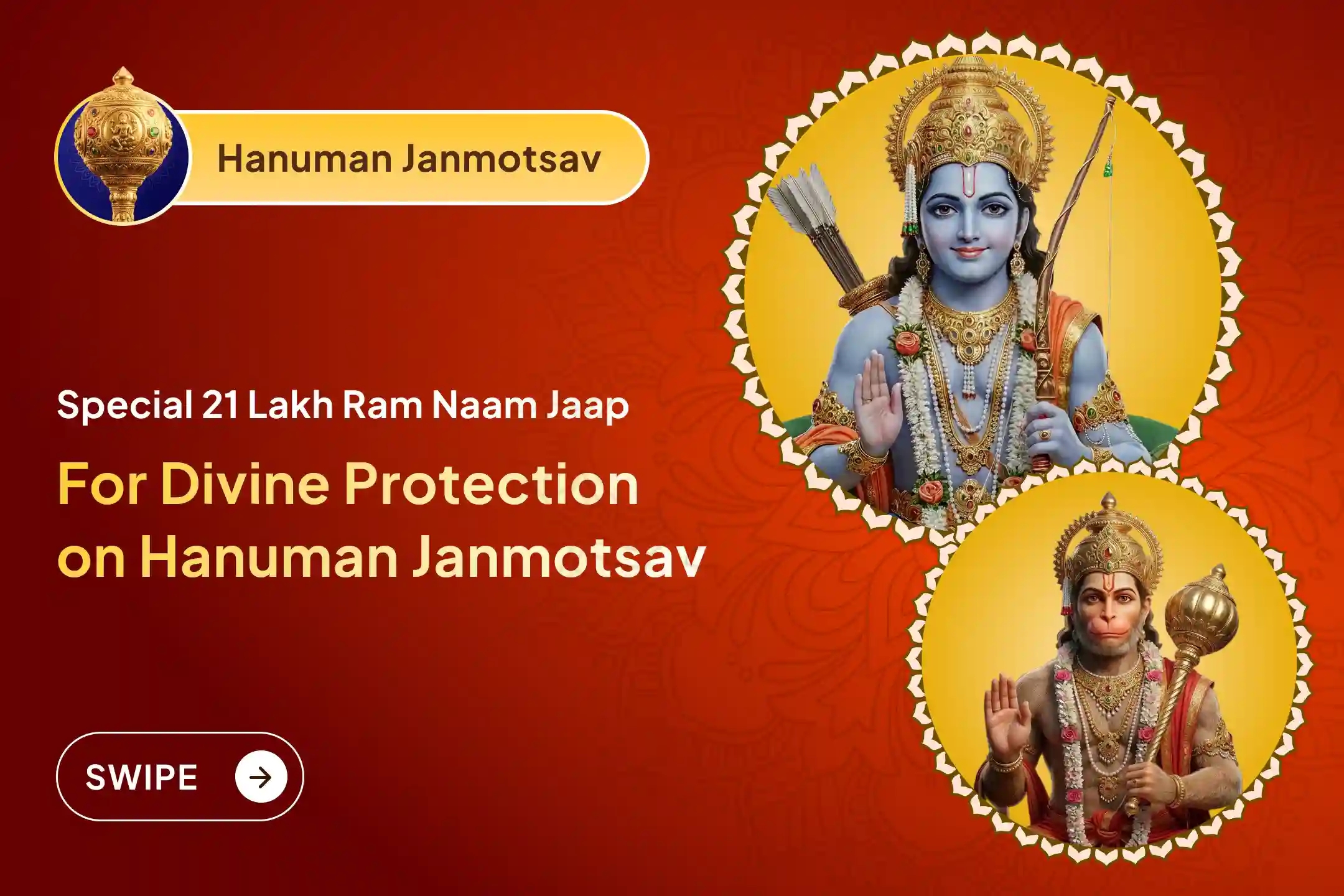 Hanuman Janmotsav

Special 21 Lakh Ram Naam Jaap

For Divine Protection on Hanuman Janmotsav

SWIPE